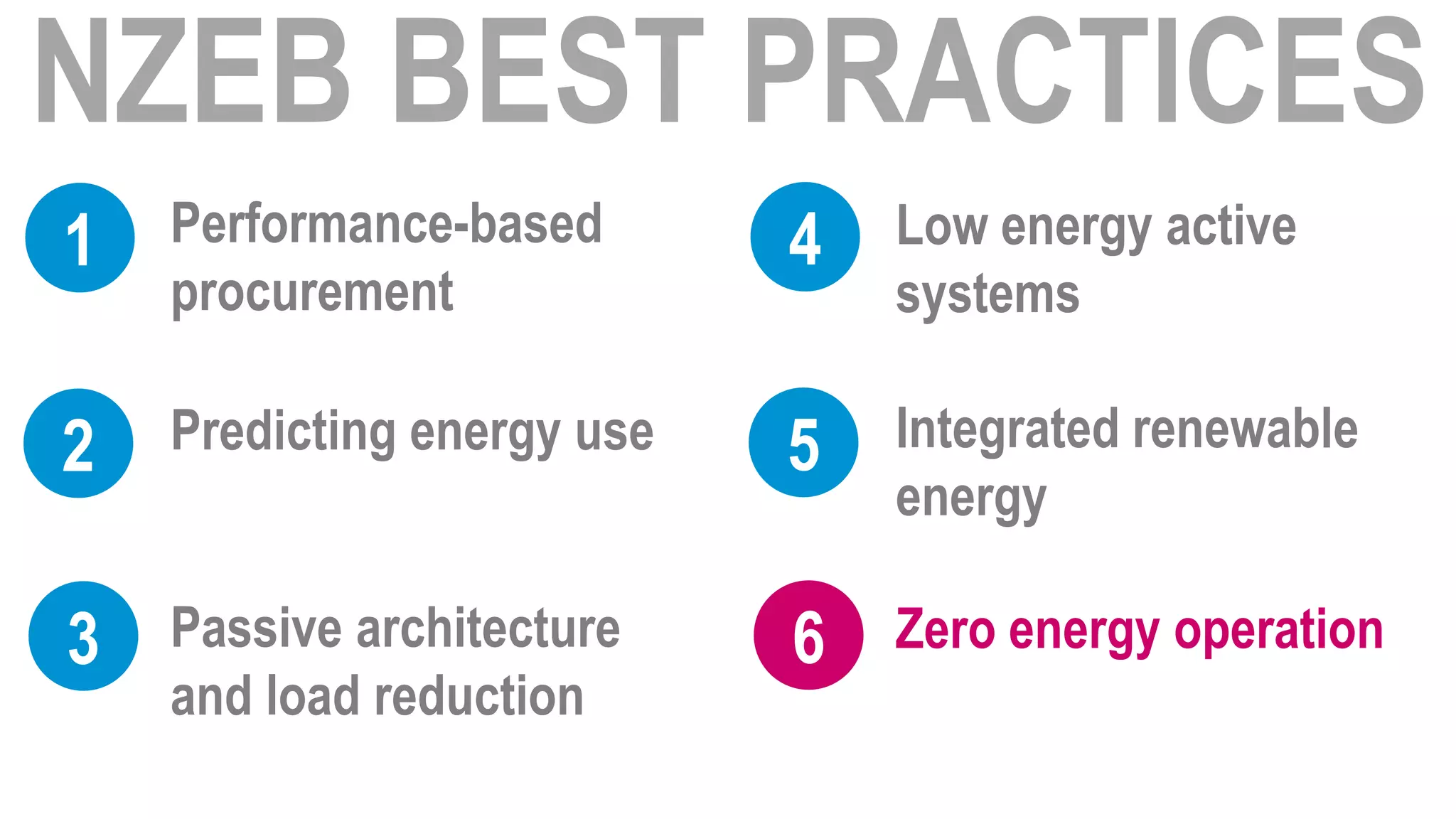 NZEB BEST PRACTICES

1 Performance-based procurement

2 Predicting energy use

3 Passive architecture and load reduction

4 Low energy active systems

5 Integrated renewable energy

6 Zero energy operation